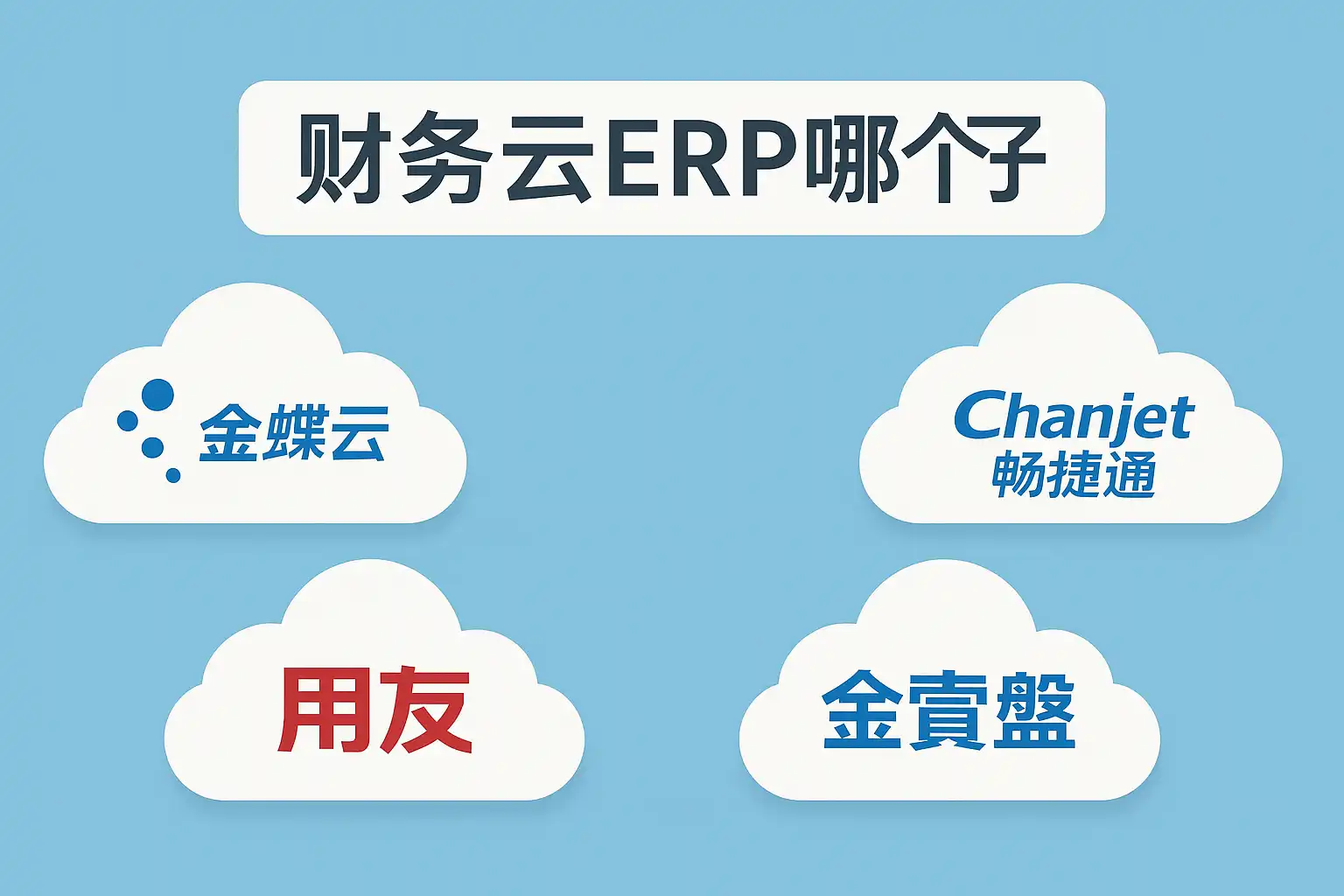 财务云ERP哪个子

金蝶云

Chanjet
畅捷通

用友

金賣盤